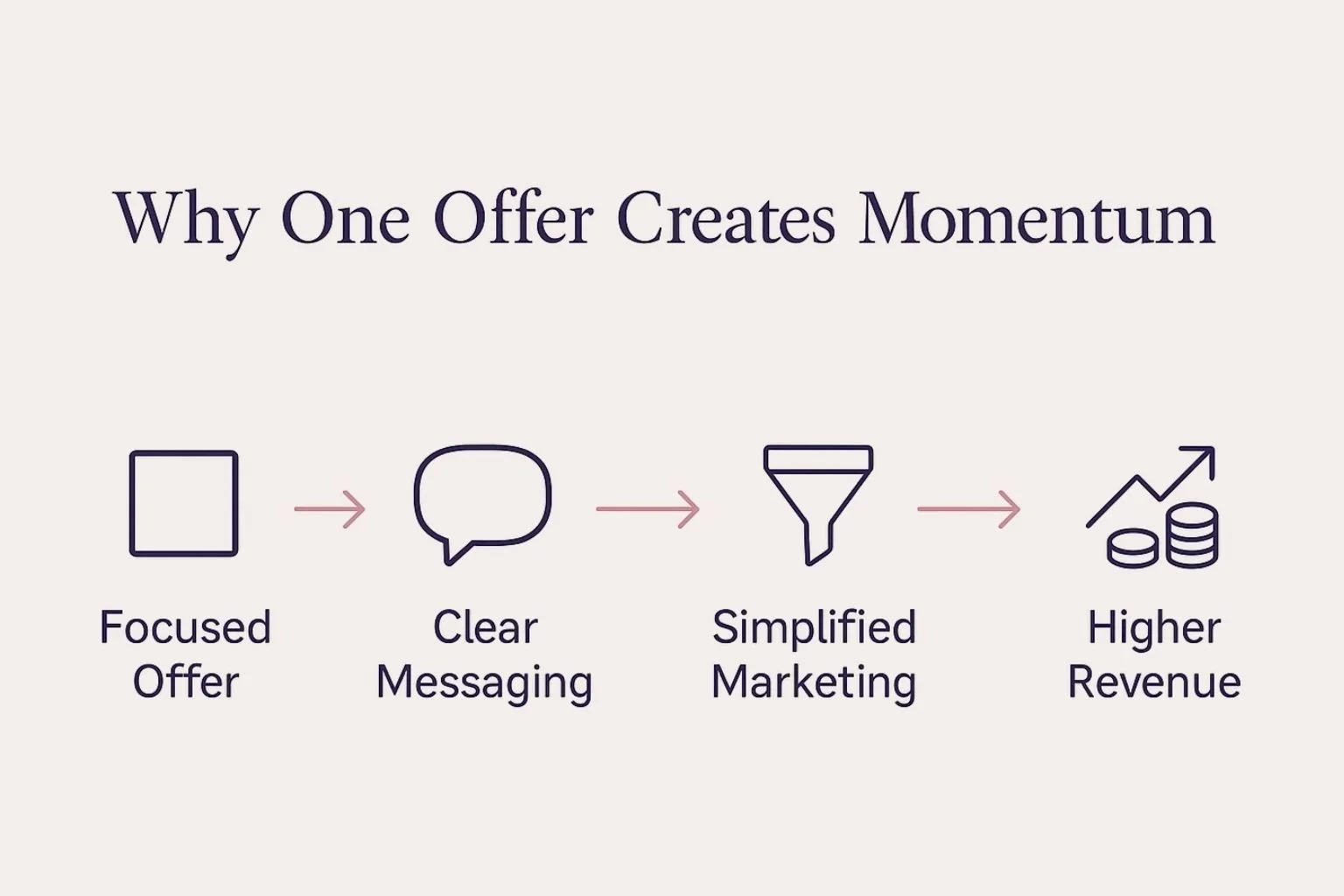 Why One Offer Creates Momentum

Focused Offer

Clear Messaging

Simplified Marketing

Higher Revenue